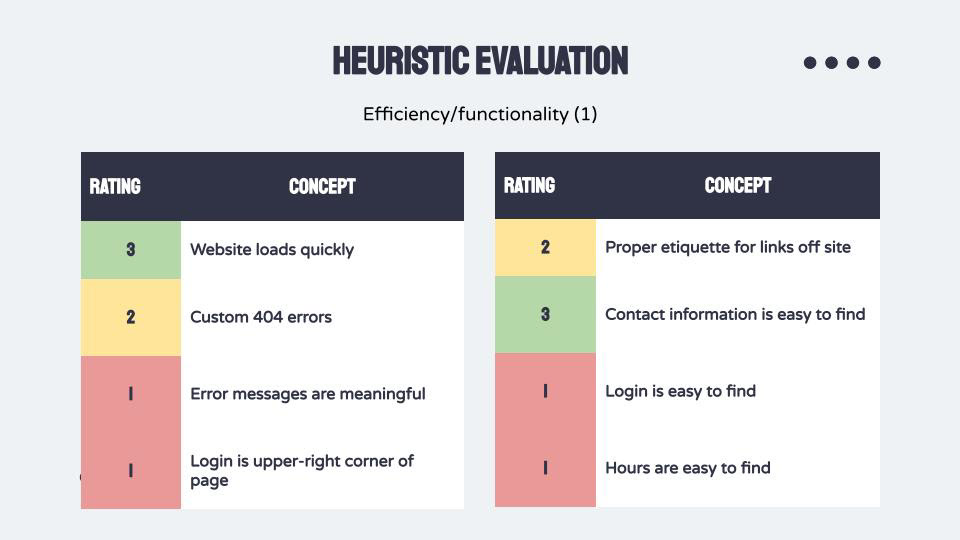 HEURISTIC EVALUATION

Efficiency/functionality (1)

| RATING | CONCEPT |
|---|---|
| 3 | Website loads quickly |
| 2 | Custom 404 errors |
| 1 | Error messages are meaningful |
| 1 | Login is upper-right corner of page |

| RATING | CONCEPT |
|---|---|
| 2 | Proper etiquette for links off site |
| 3 | Contact information is easy to find |
| 1 | Login is easy to find |
| 1 | Hours are easy to find |